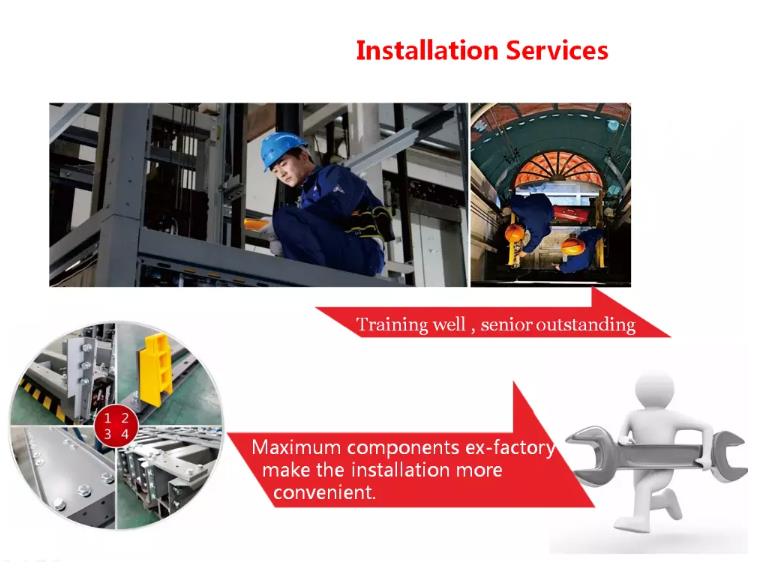 Installation Services

Training well , senior outstanding

1 2
3 4

Maximum components ex-factory make the installation more convenient.